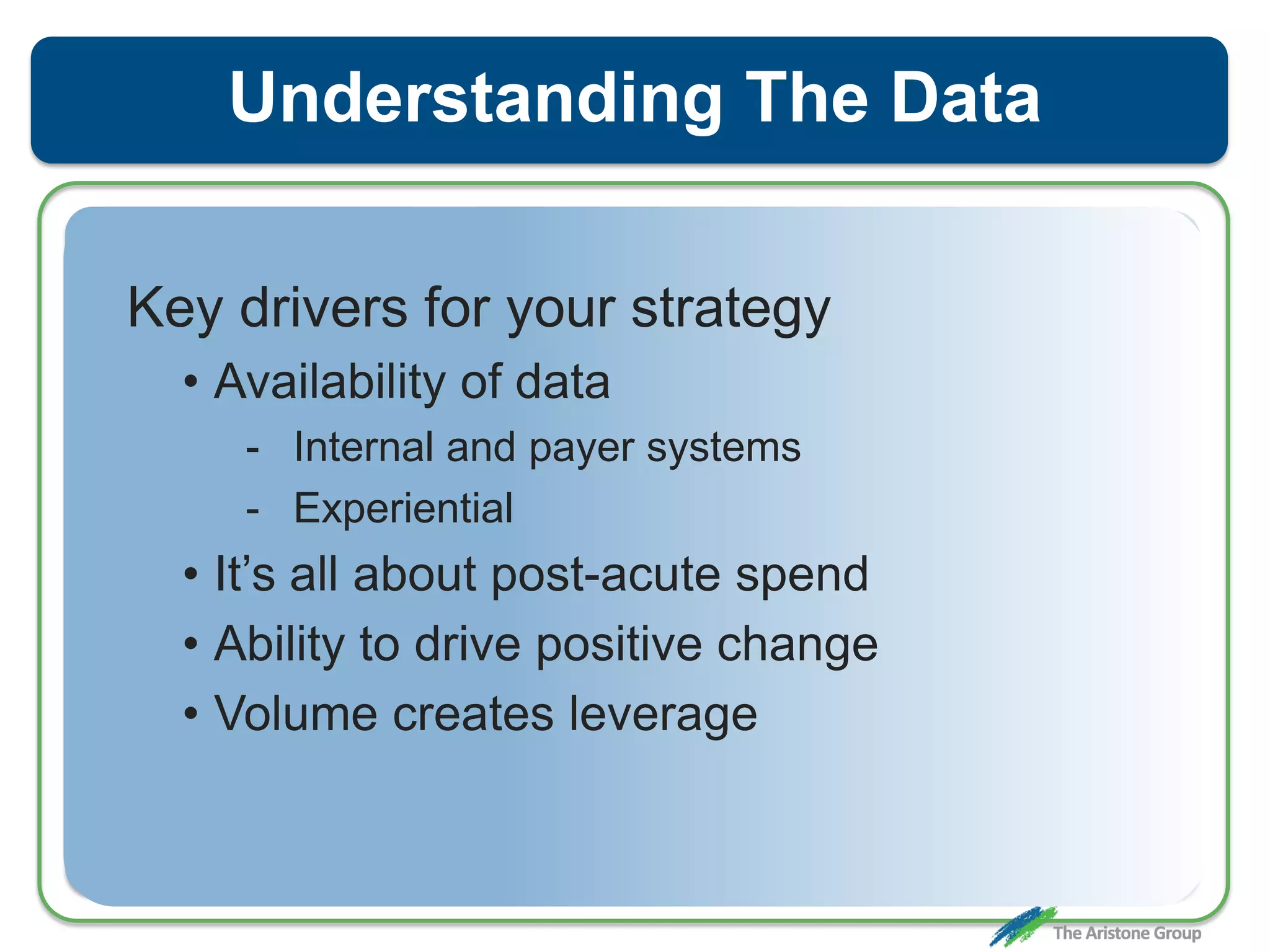 Understanding The Data

Key drivers for your strategy

• Availability of data

- Internal and payer systems

- Experiential

• It's all about post-acute spend

• Ability to drive positive change

• Volume creates leverage

The Aristone Group